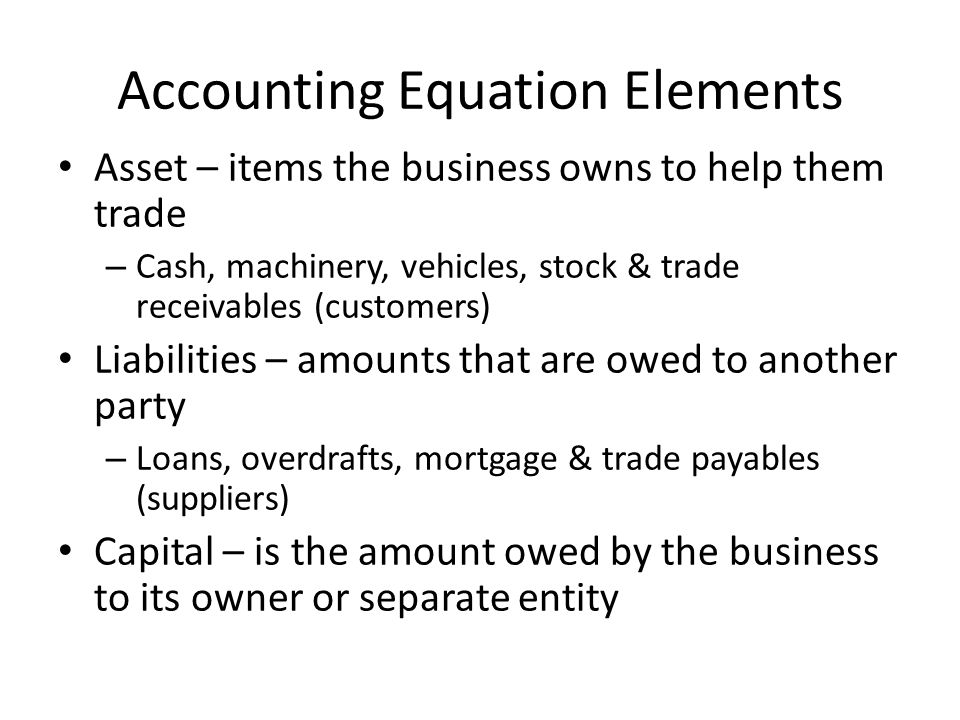 Accounting Equation Elements

• Asset – items the business owns to help them trade

– Cash, machinery, vehicles, stock & trade receivables (customers)

• Liabilities – amounts that are owed to another party

– Loans, overdrafts, mortgage & trade payables (suppliers)

• Capital – is the amount owed by the business to its owner or separate entity